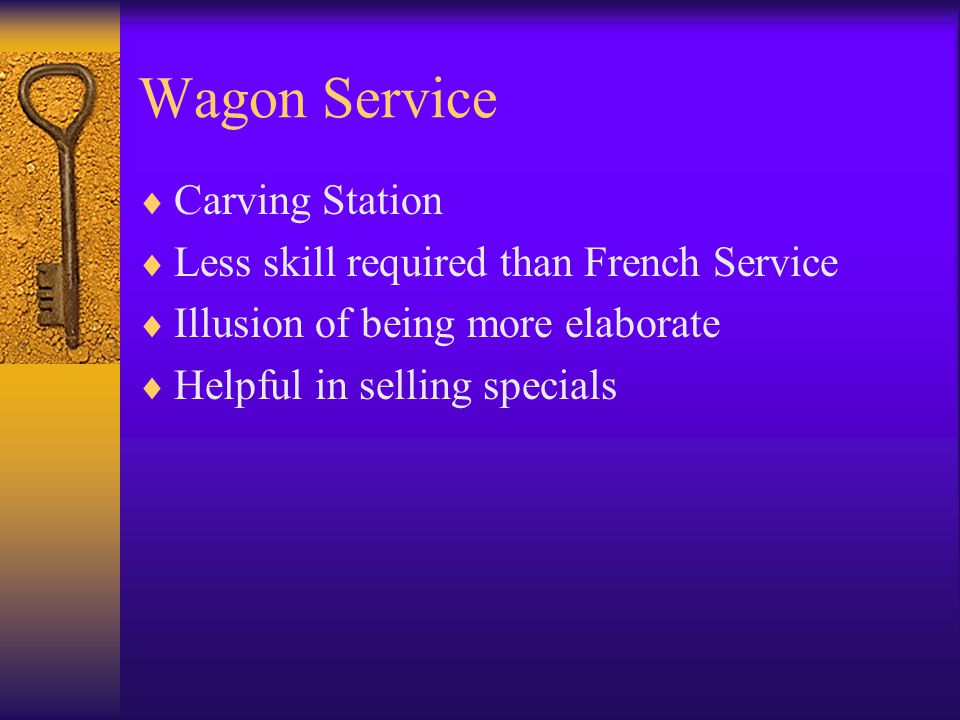 Wagon Service

♦ Carving Station
♦ Less skill required than French Service
♦ Illusion of being more elaborate
♦ Helpful in selling specials